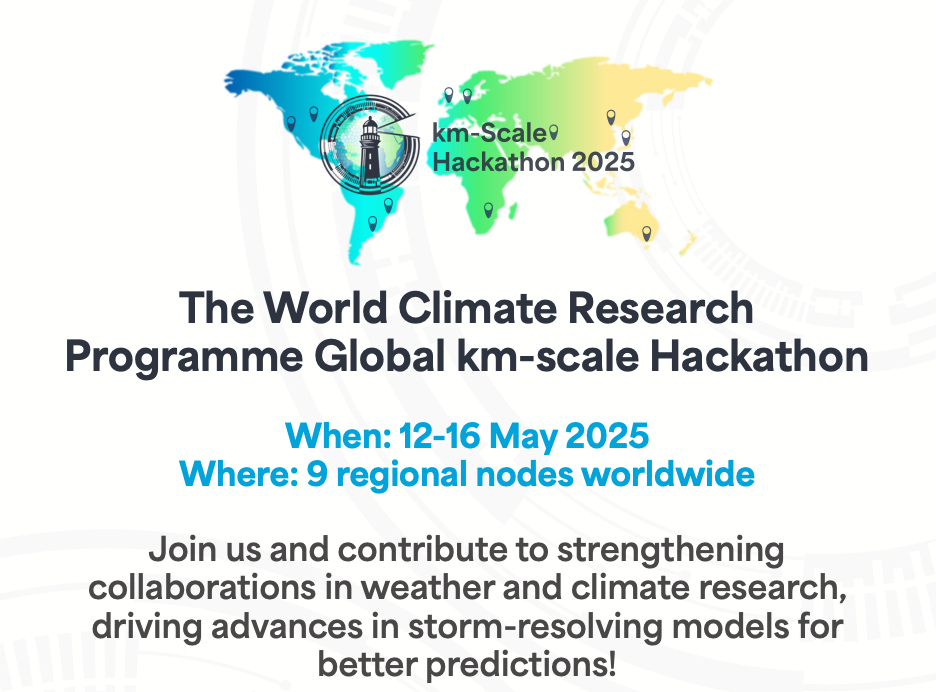 km-Scale
Hackathon 2025

The World Climate Research Programme Global km-scale Hackathon

When: 12-16 May 2025
Where: 9 regional nodes worldwide

Join us and contribute to strengthening collaborations in weather and climate research, driving advances in storm-resolving models for better predictions!